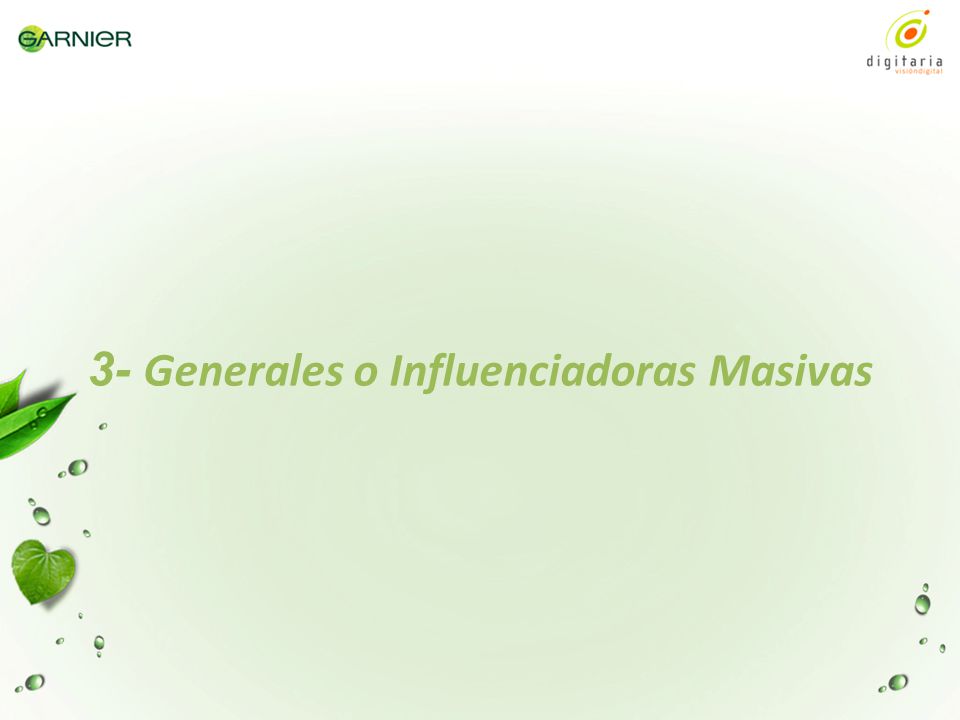 GARNIER

digitaria
visióndigital

3- Generales o Influenciadoras Masivas